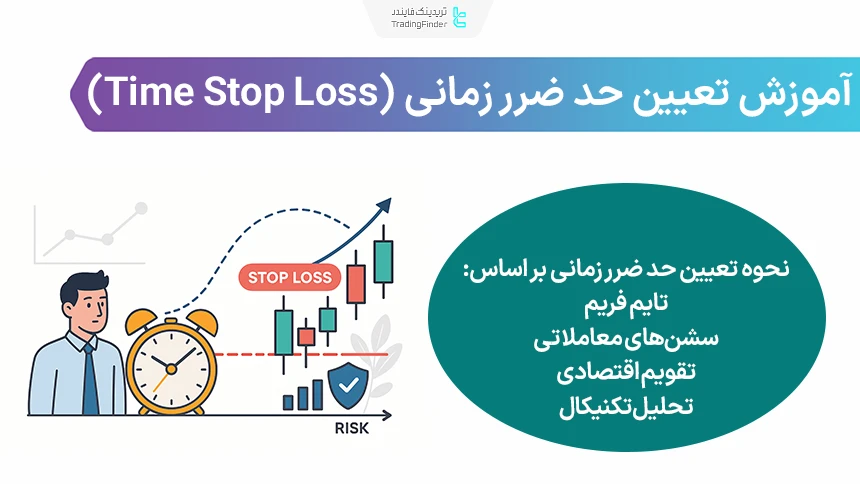 تریدینگ فایندر
TradingFinder

آموزش تعیین حد ضرر زمانی (Time Stop Loss)

STOP LOSS

RISK

نحوه تعیین حد ضرر زمانی بر اساس:
تایم فریم
سشن‌های معاملاتی
تقویم اقتصادی
تحلیل تکنیکال